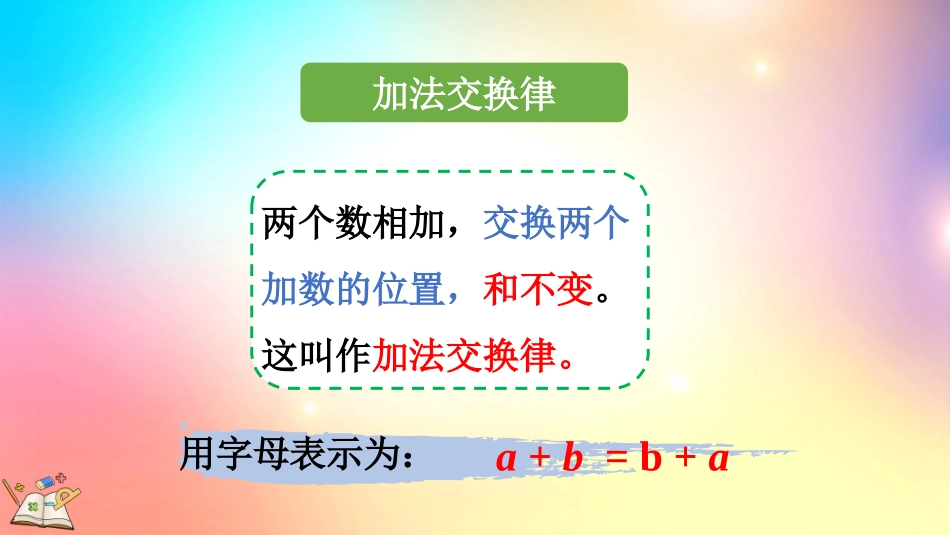 加法交换律

两个数相加，交换两个加数的位置，和不变。这叫作加法交换律。

用字母表示为：　$a + b = b + a$